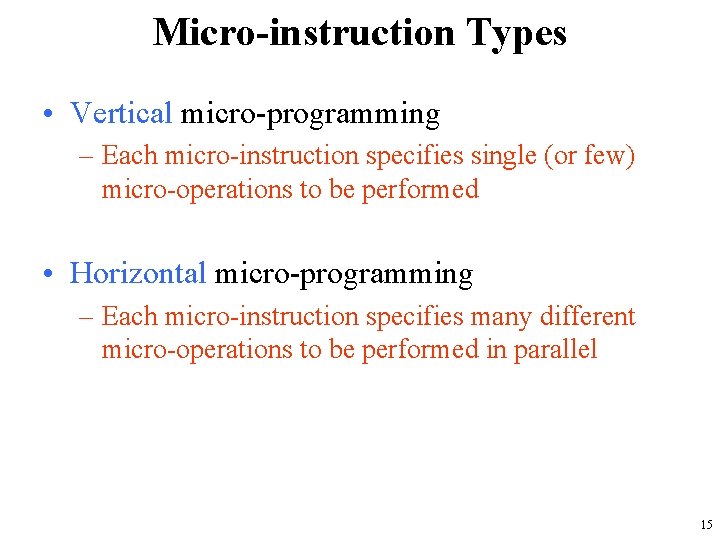 Micro-instruction Types

• Vertical micro-programming
– Each micro-instruction specifies single (or few) micro-operations to be performed

• Horizontal micro-programming
– Each micro-instruction specifies many different micro-operations to be performed in parallel

15